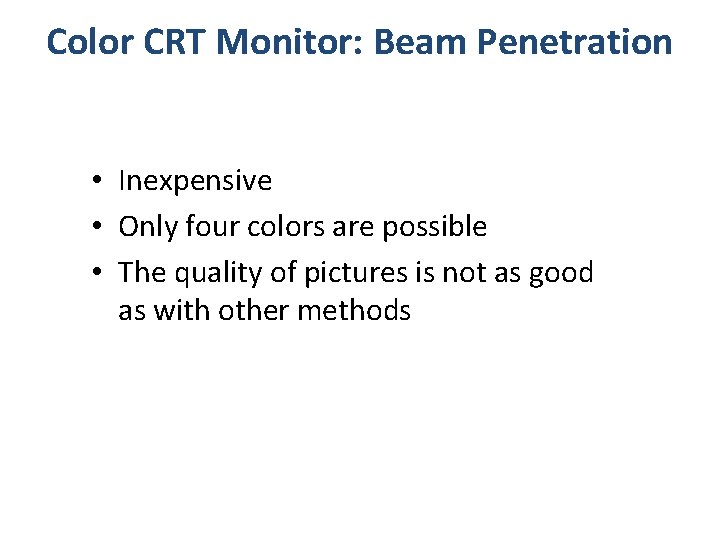 Color CRT Monitor: Beam Penetration

• Inexpensive
• Only four colors are possible
• The quality of pictures is not as good as with other methods